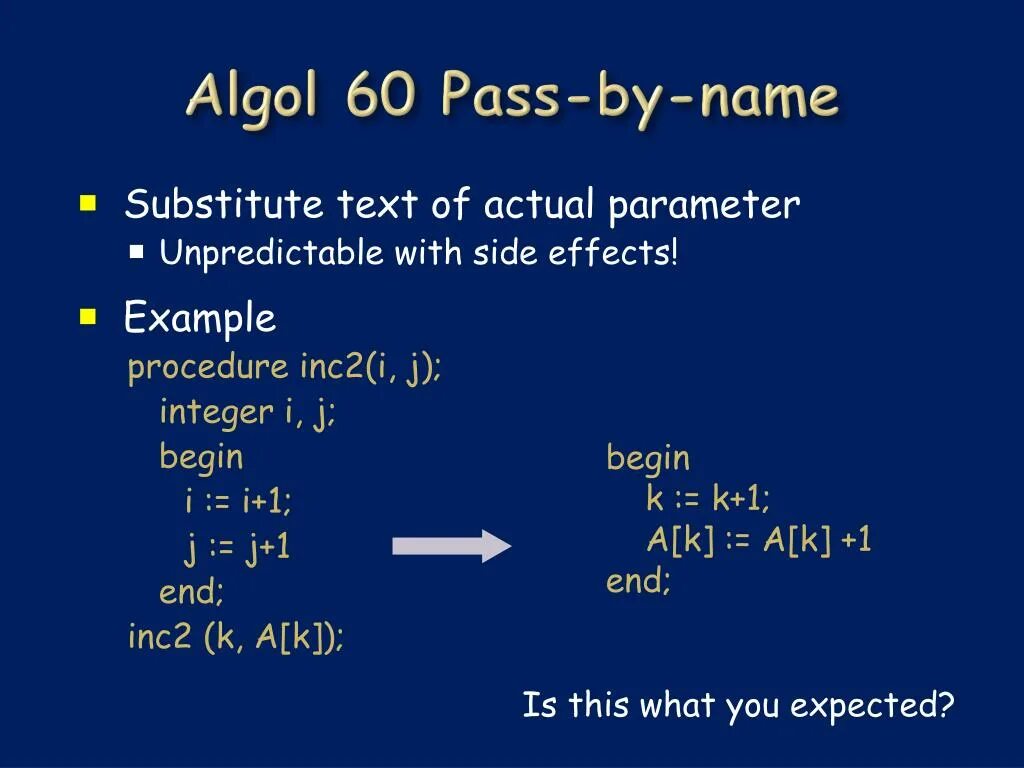 Algol 60 Pass-by-name

Substitute text of actual parameter
Unpredictable with side effects!

Example
procedure inc2(i, j);
integer i, j;
begin
i := i+1;
j := j+1
end;
inc2 (k, A[k]);

begin
k := k+1;
A[k] := A[k] +1
end;

Is this what you expected?